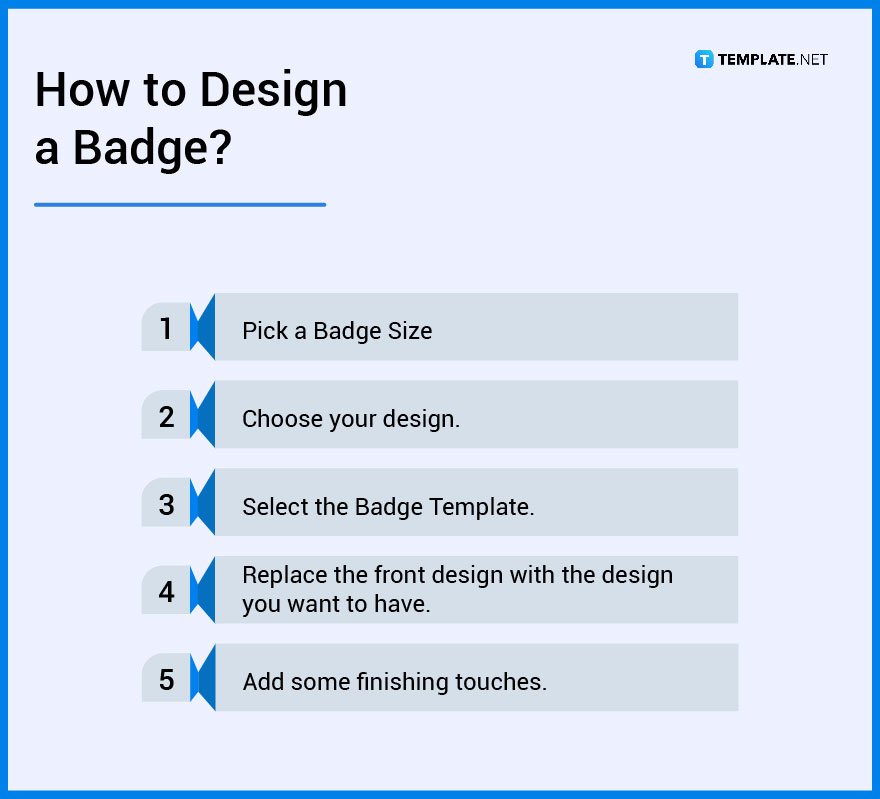 How to Design a Badge?

TEMPLATE.NET

1 Pick a Badge Size

2 Choose your design.

3 Select the Badge Template.

4 Replace the front design with the design you want to have.

5 Add some finishing touches.